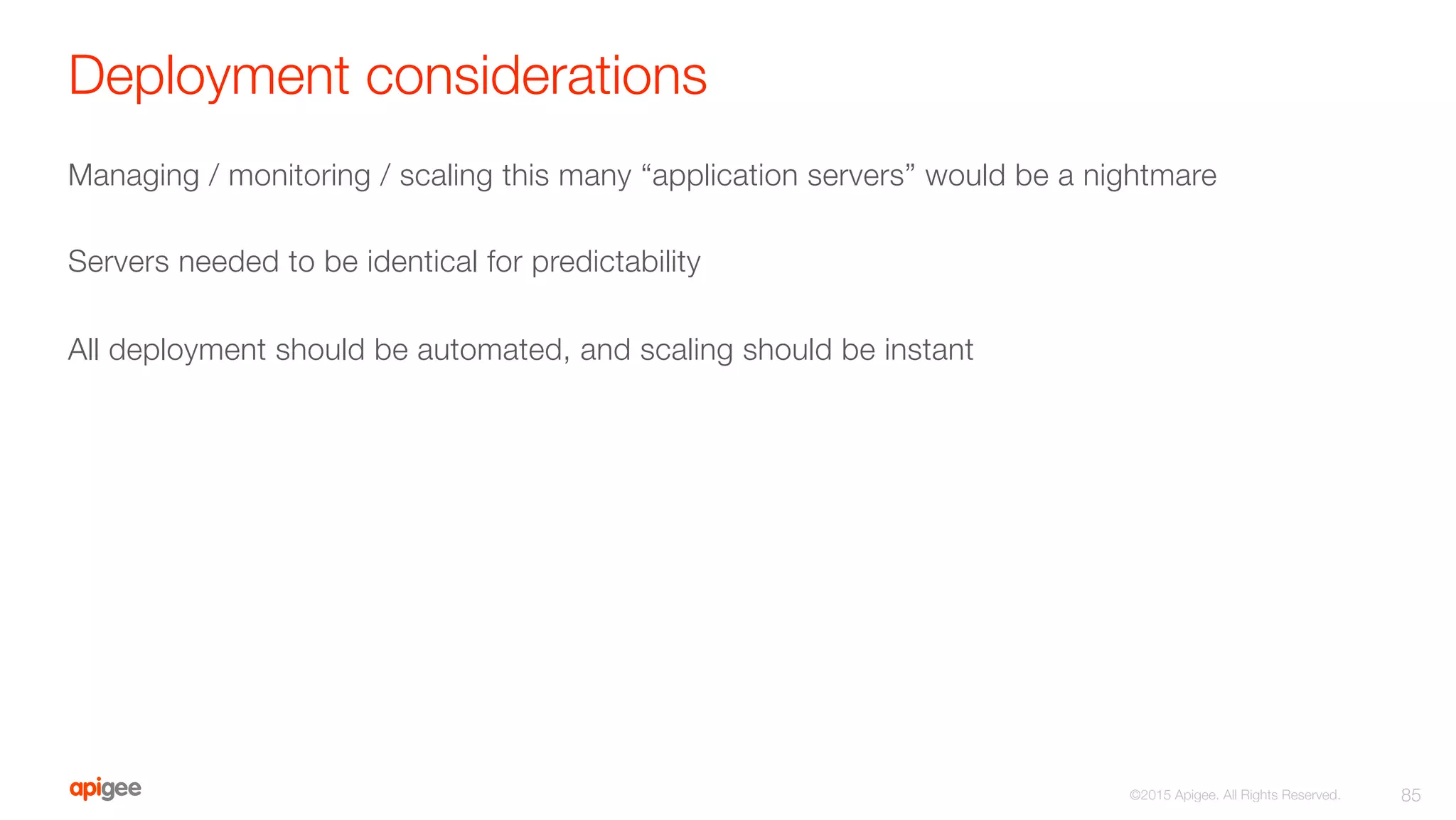 Deployment considerations

Managing / monitoring / scaling this many “application servers” would be a nightmare

Servers needed to be identical for predictability

All deployment should be automated, and scaling should be instant

apigee

©2015 Apigee. All Rights Reserved.

85